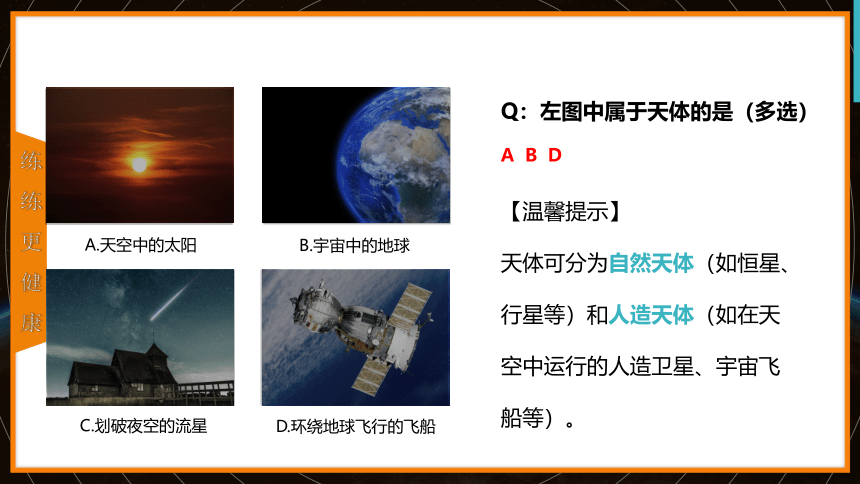 练练更健康

A.天空中的太阳

B.宇宙中的地球

C.划破夜空的流星

D.环绕地球飞行的飞船

Q：左图中属于天体的是（多选）

A B D

【温馨提示】

天体可分为自然天体（如恒星、行星等）和人造天体（如在天空中运行的人造卫星、宇宙飞船等）。